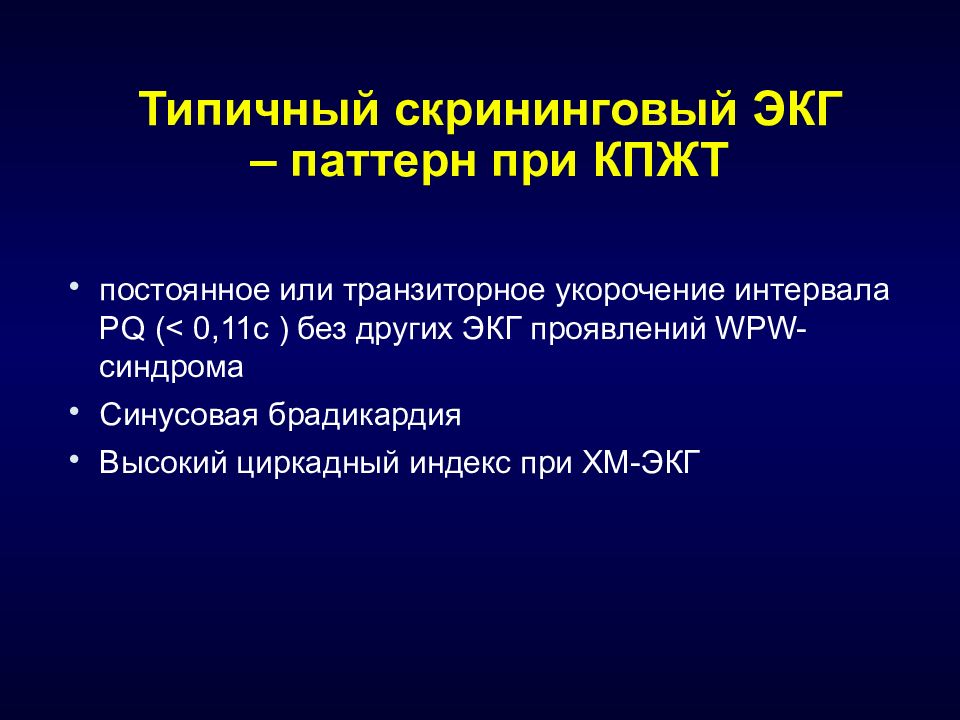 Типичный скрининговый ЭКГ – паттерн при КПЖТ

• постоянное или транзиторное укорочение интервала PQ (< 0,11с ) без других ЭКГ проявлений WPW-синдрома
• Синусовая брадикардия
• Высокий циркадный индекс при ХМ-ЭКГ